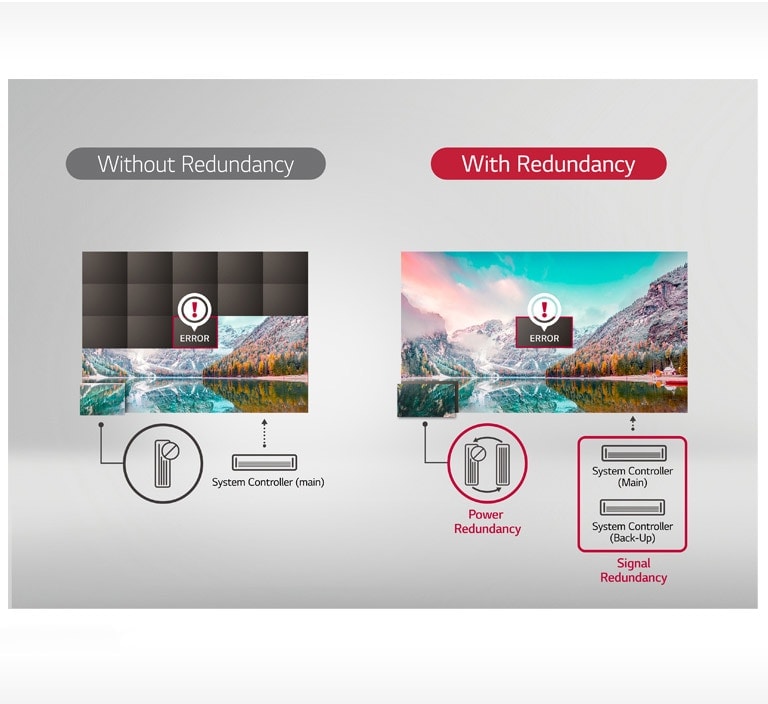 Without Redundancy

ERROR

System Controller (main)

With Redundancy

ERROR

Power Redundancy

System Controller (Main)

System Controller (Back-Up)

Signal Redundancy